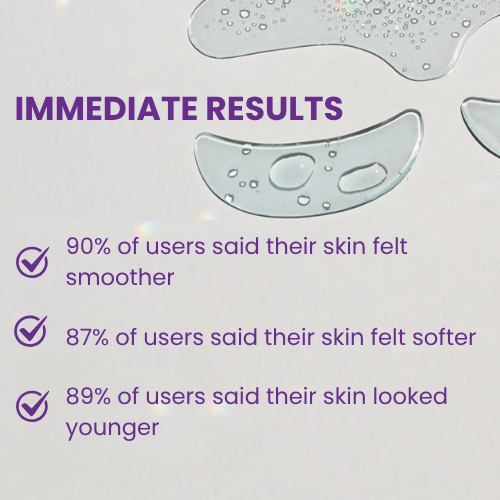 IMMEDIATE RESULTS

90% of users said their skin felt smoother

87% of users said their skin felt softer

89% of users said their skin looked younger